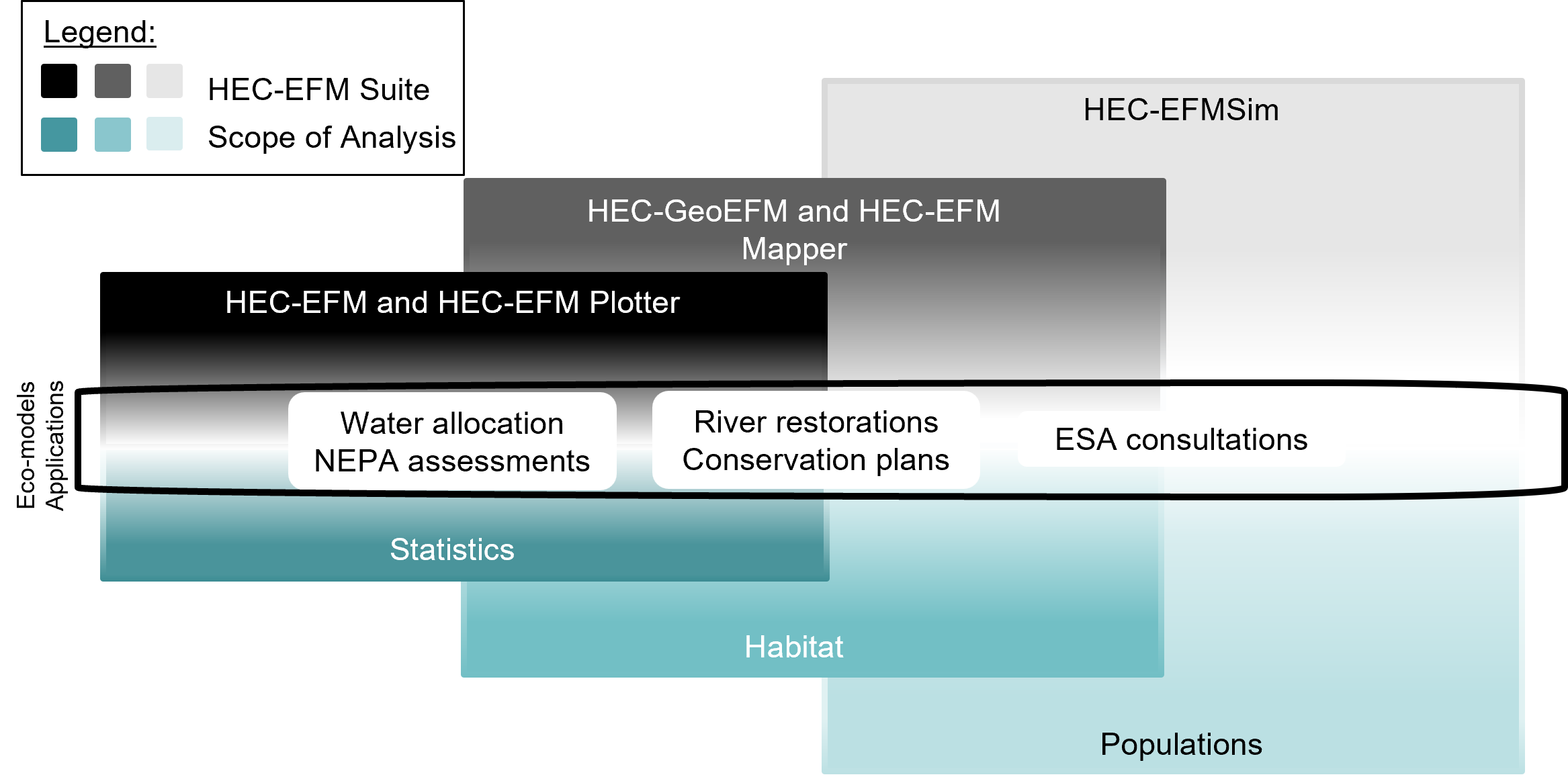 Legend:

HEC-EFM Suite

Scope of Analysis

HEC-EFMSim

HEC-GeoEFM and HEC-EFM Mapper

HEC-EFM and HEC-EFM Plotter

Eco-models Applications

Water allocation
NEPA assessments

River restorations
Conservation plans

ESA consultations

Statistics

Habitat

Populations